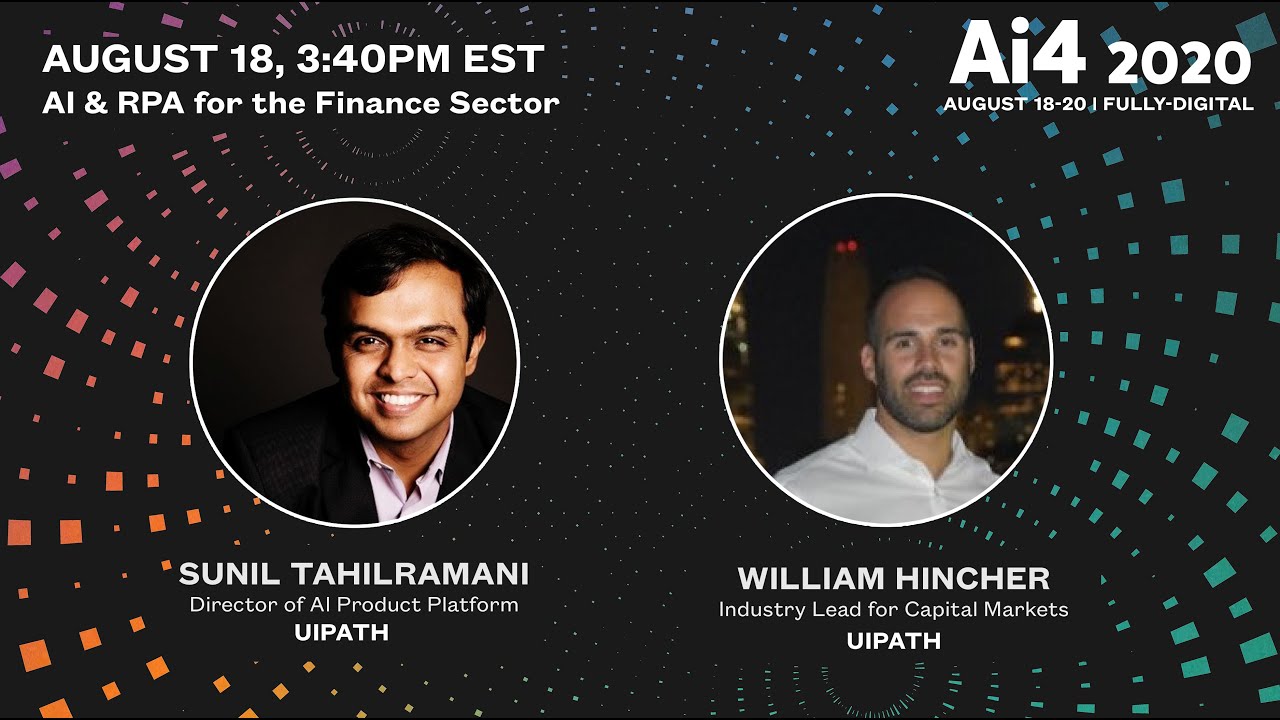 AUGUST 18, 3:40PM EST
AI & RPA for the Finance Sector

Ai4 2020
AUGUST 18-20 | FULLY-DIGITAL

SUNIL TAHILRAMANI
Director of AI Product Platform
UIPATH

WILLIAM HINCHER
Industry Lead for Capital Markets
UIPATH